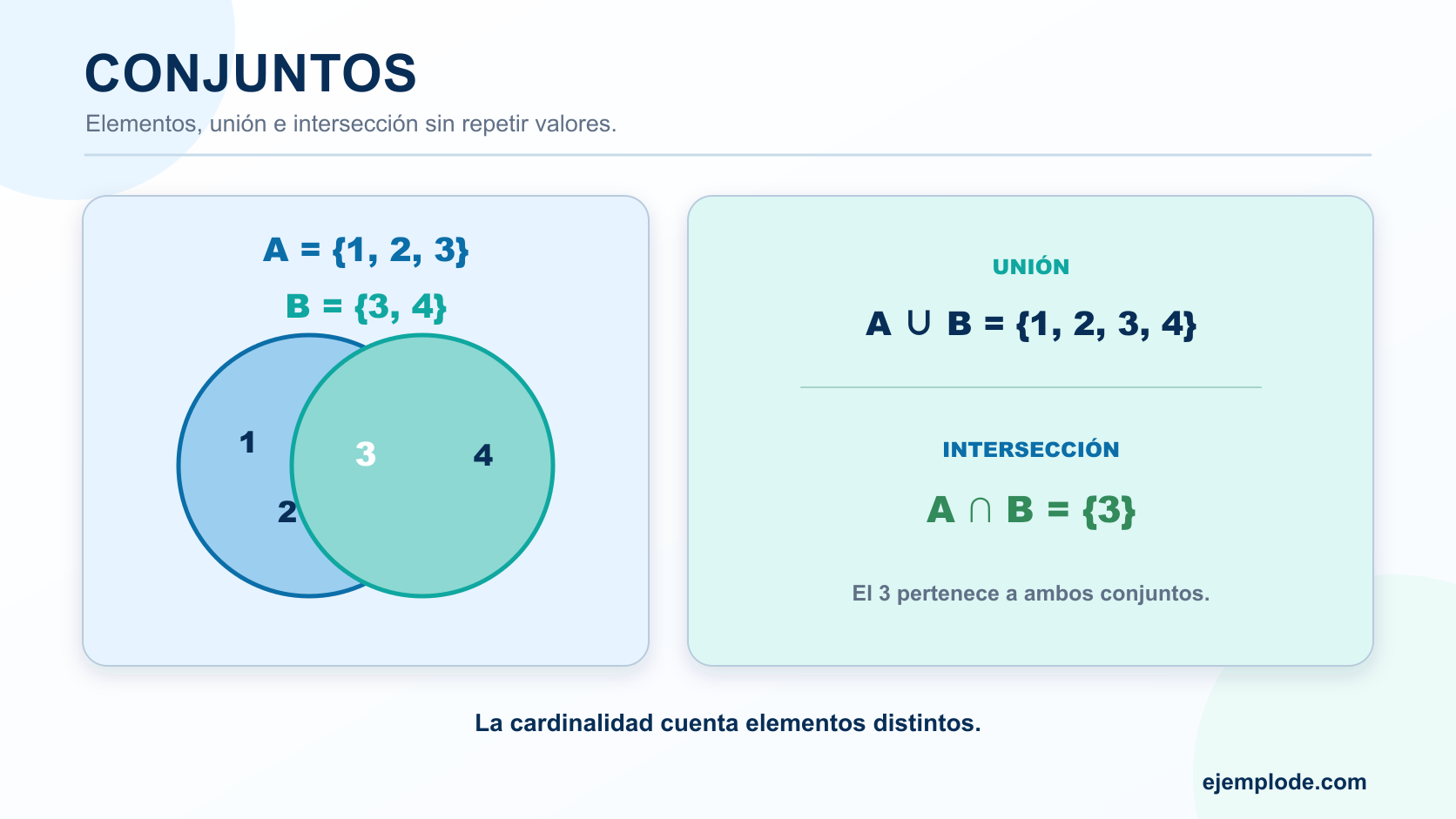 CONJUNTOS

Elementos, unión e intersección sin repetir valores.

$A = \{1, 2, 3\}$

$B = \{3, 4\}$

1

2

3

4

UNIÓN

$A \cup B = \{1, 2, 3, 4\}$

INTERSECCIÓN

$A \cap B = \{3\}$

El 3 pertenece a ambos conjuntos.

La cardinalidad cuenta elementos distintos.

ejemplode.com